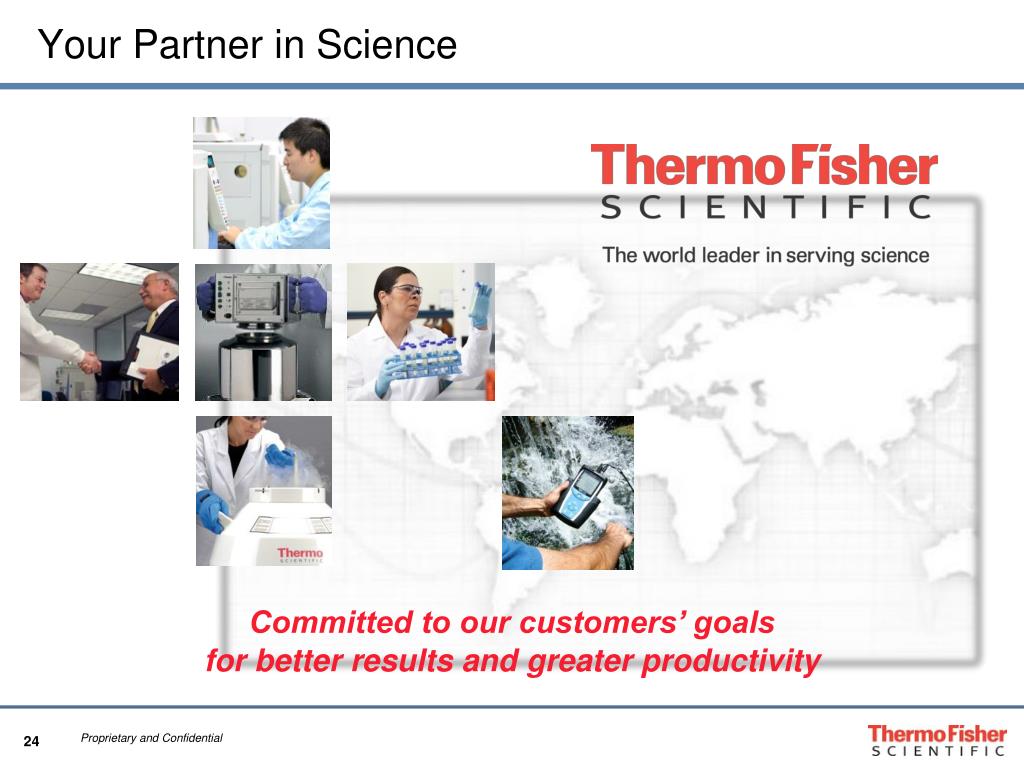 Your Partner in Science

ThermoFisher
SCIENTIFIC

The world leader in serving science

Thermo
SCIENTIFIC

Committed to our customers' goals
for better results and greater productivity

24

Proprietary and Confidential

ThermoFisher
SCIENTIFIC